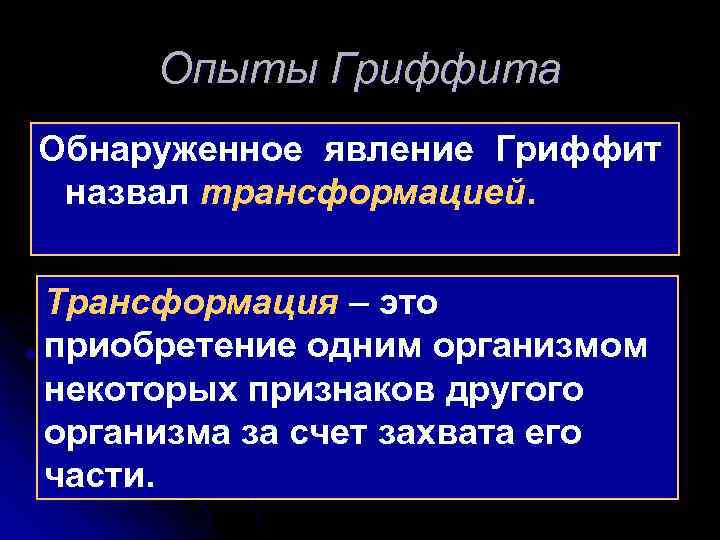 Опыты Гриффита

Обнаруженное явление Гриффит назвал трансформацией.

Трансформация – это приобретение одним организмом некоторых признаков другого организма за счет захвата его части.